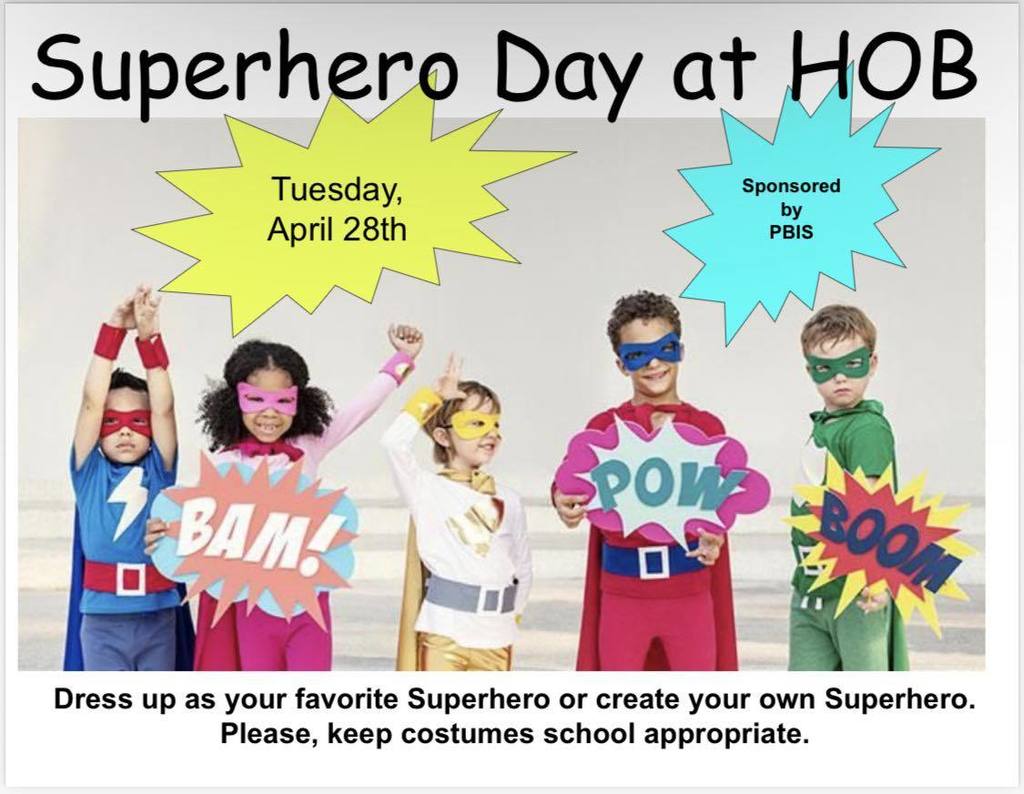 Superhero Day at HOB

Tuesday, April 28th

Sponsored by PBIS

BAM!

POW

BOOM

Dress up as your favorite Superhero or create your own Superhero. Please, keep costumes school appropriate.